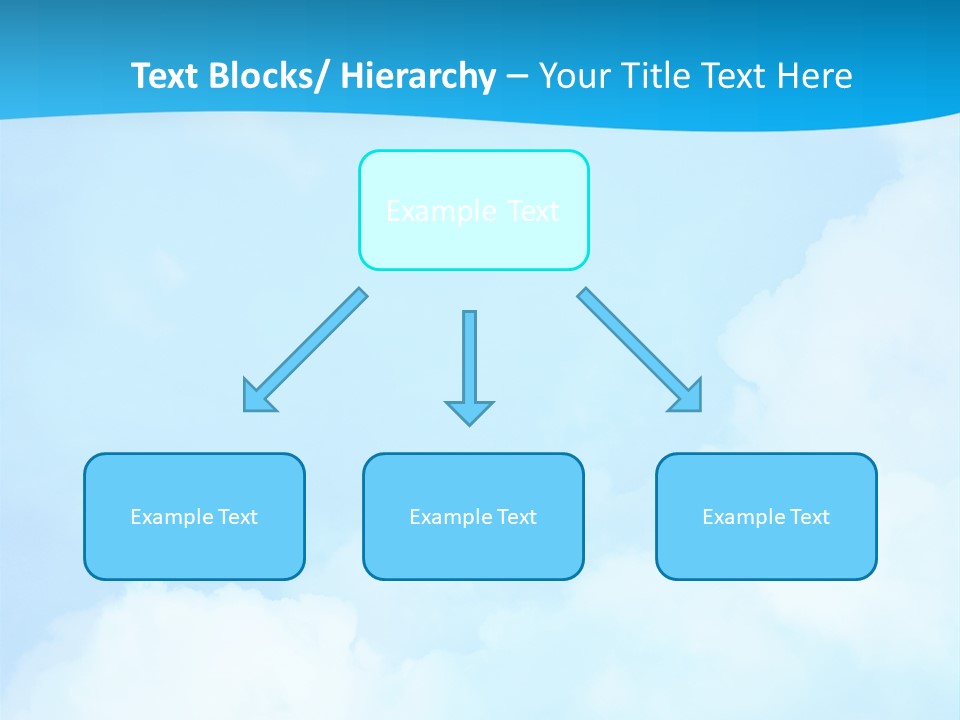 Text Blocks/ Hierarchy – Your Title Text Here

Example Text

Example Text

Example Text

Example Text